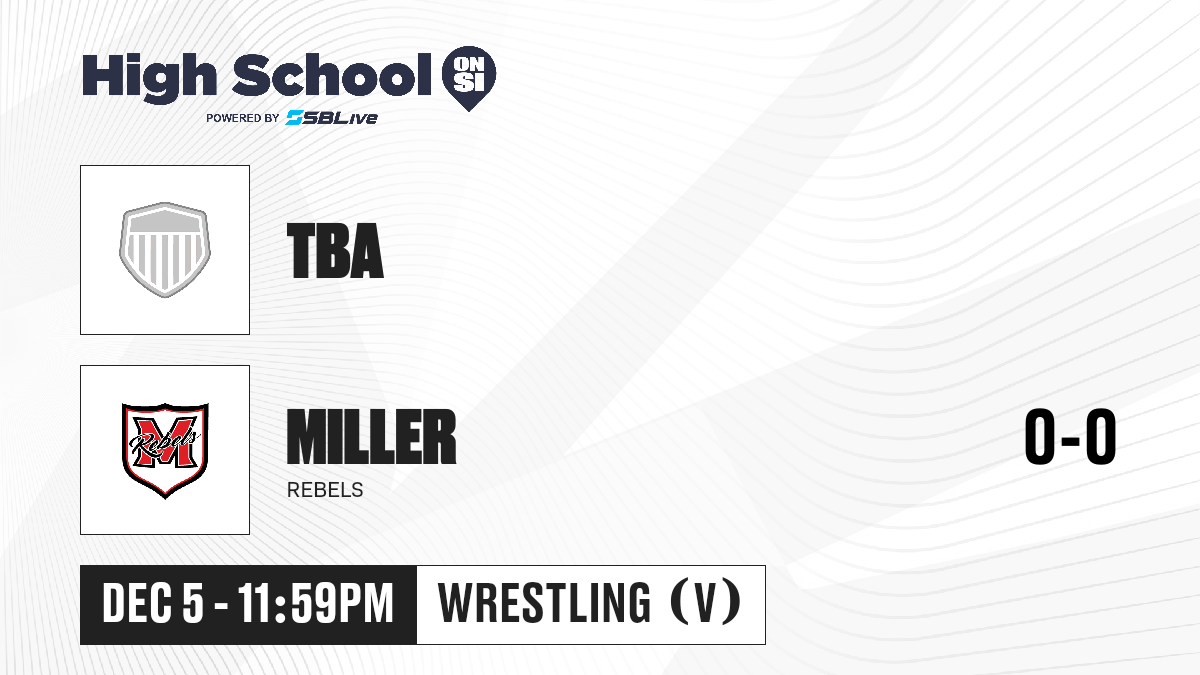 High School ON SI
POWERED BY SBLive

TBA

M Rebels

MILLER
REBELS

0-0

DEC 5 - 11:59PM WRESTLING (V)